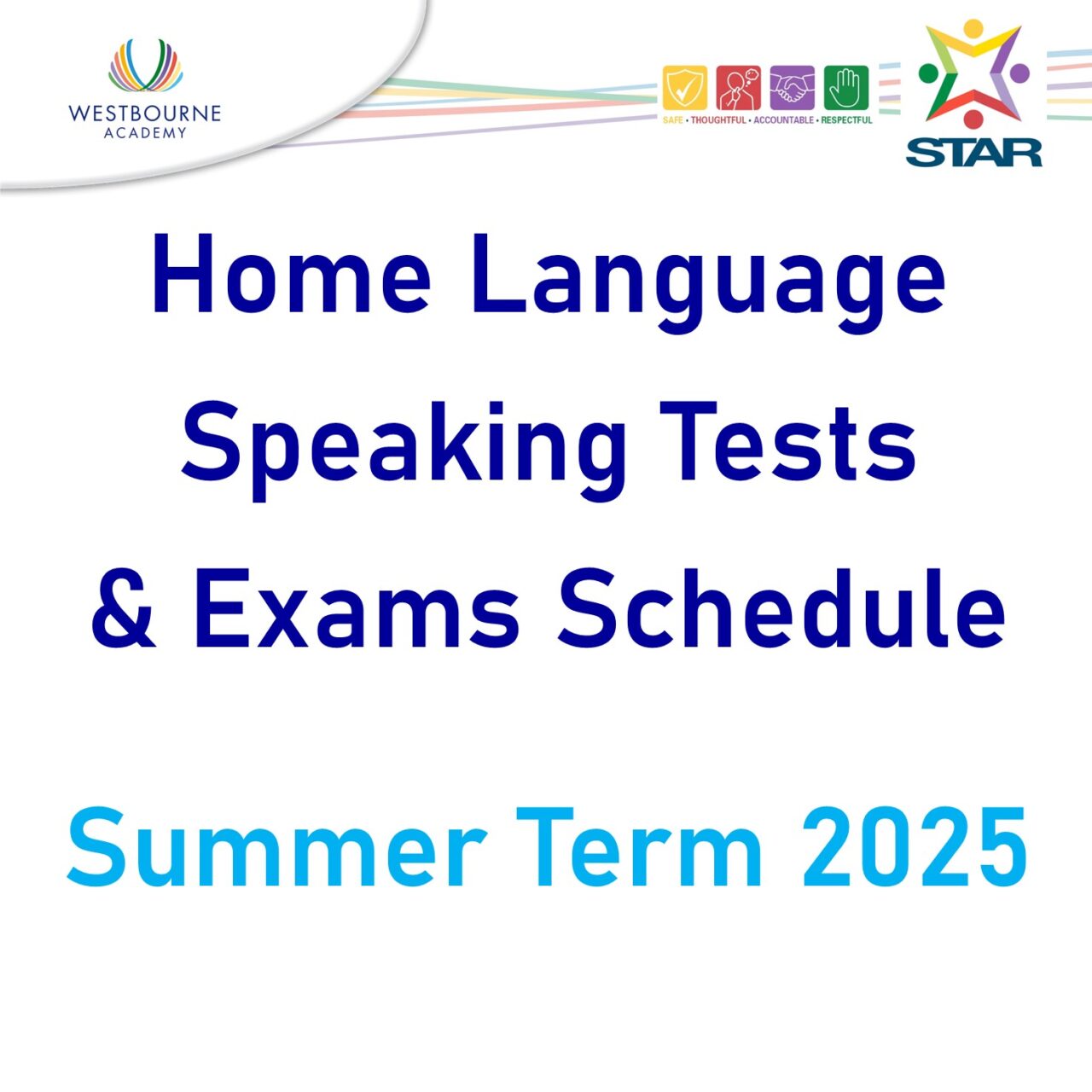 WESTBOURNE
ACADEMY

SAFE • THOUGHTFUL • ACCOUNTABLE • RESPECTFUL

STAR

Home Language Speaking Tests & Exams Schedule

Summer Term 2025